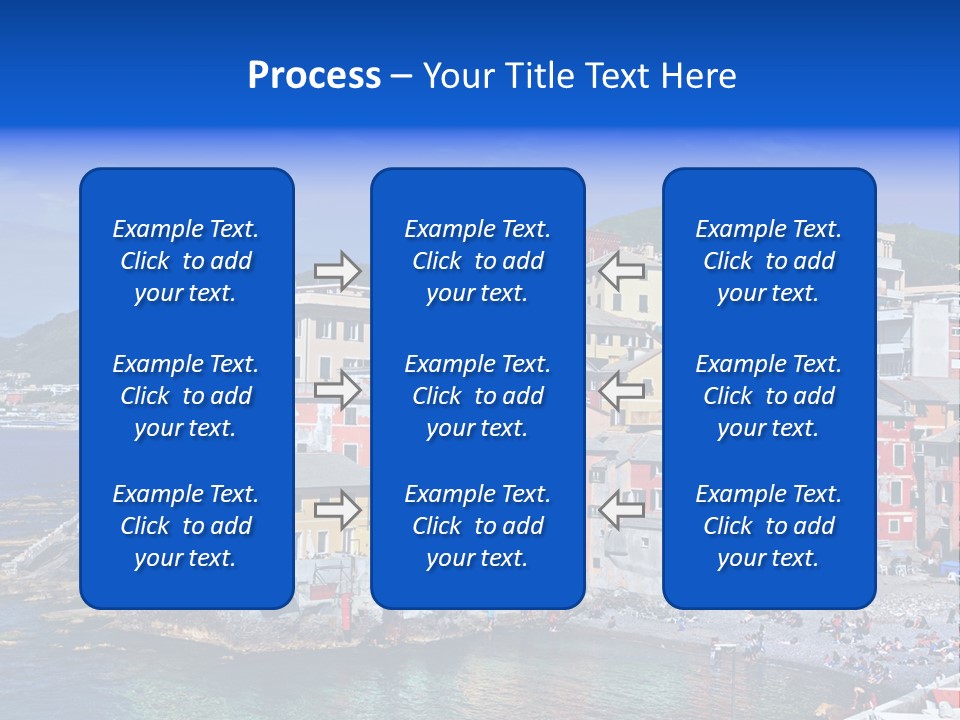 Process – Your Title Text Here

Example Text. Click to add your text.

Example Text. Click to add your text.

Example Text. Click to add your text.

Example Text. Click to add your text.

Example Text. Click to add your text.

Example Text. Click to add your text.

Example Text. Click to add your text.

Example Text. Click to add your text.

Example Text. Click to add your text.